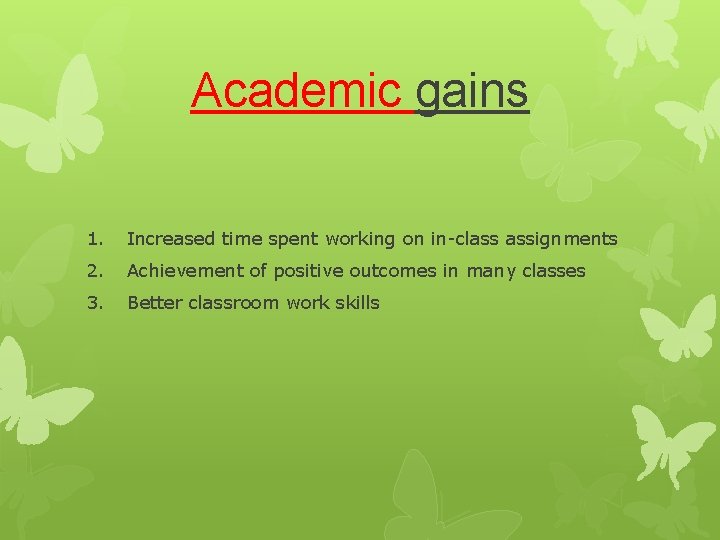 Academic gains

1. Increased time spent working on in-class assignments
2. Achievement of positive outcomes in many classes
3. Better classroom work skills